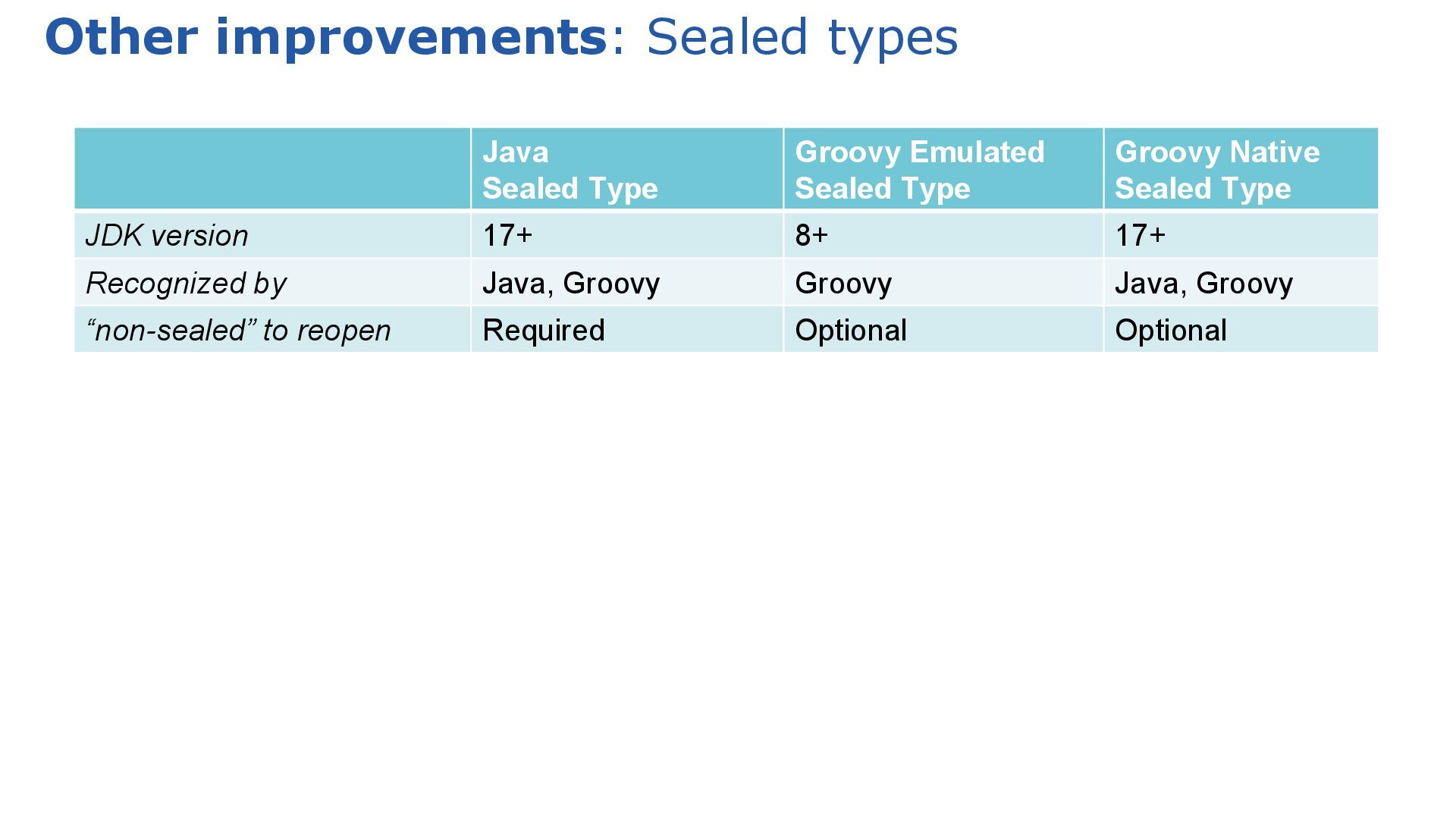 Other improvements: Sealed types

| | Java Sealed Type | Groovy Emulated Sealed Type | Groovy Native Sealed Type |
|---|---|---|---|
| JDK version | 17+ | 8+ | 17+ |
| Recognized by | Java, Groovy | Groovy | Java, Groovy |
| “non-sealed” to reopen | Required | Optional | Optional |